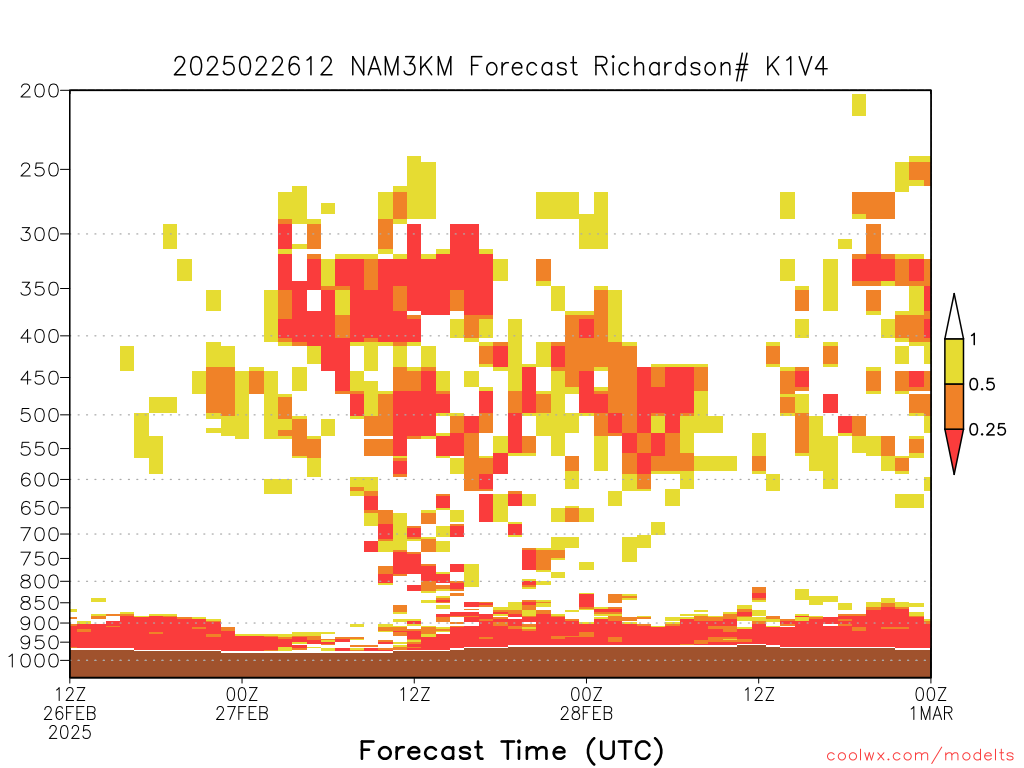 2025022612 NAM3KM Forecast Richardson# K1V4

200
250
300
350
400
450
500
550
600
650
700
750
800
850
900
950
1000

1
0.5
0.25

12Z
26FEB
2025

00Z
27FEB

12Z

00Z
28FEB

12Z

00Z
1MAR

Forecast Time (UTC)

coolwx.com/modelts